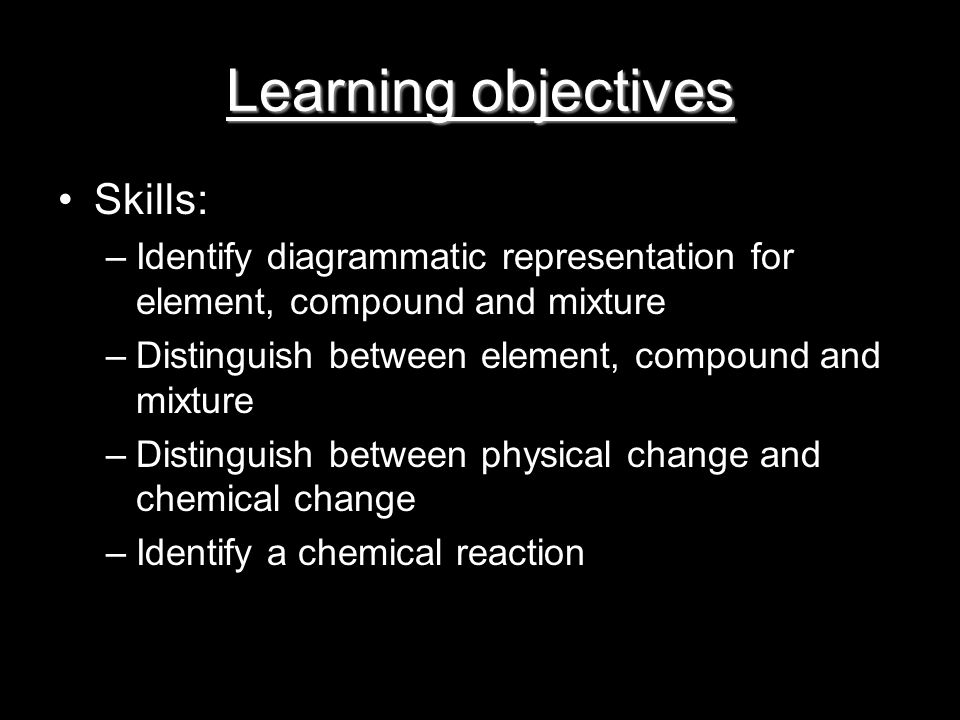 Learning objectives

• Skills:
– Identify diagrammatic representation for element, compound and mixture
– Distinguish between element, compound and mixture
– Distinguish between physical change and chemical change
– Identify a chemical reaction